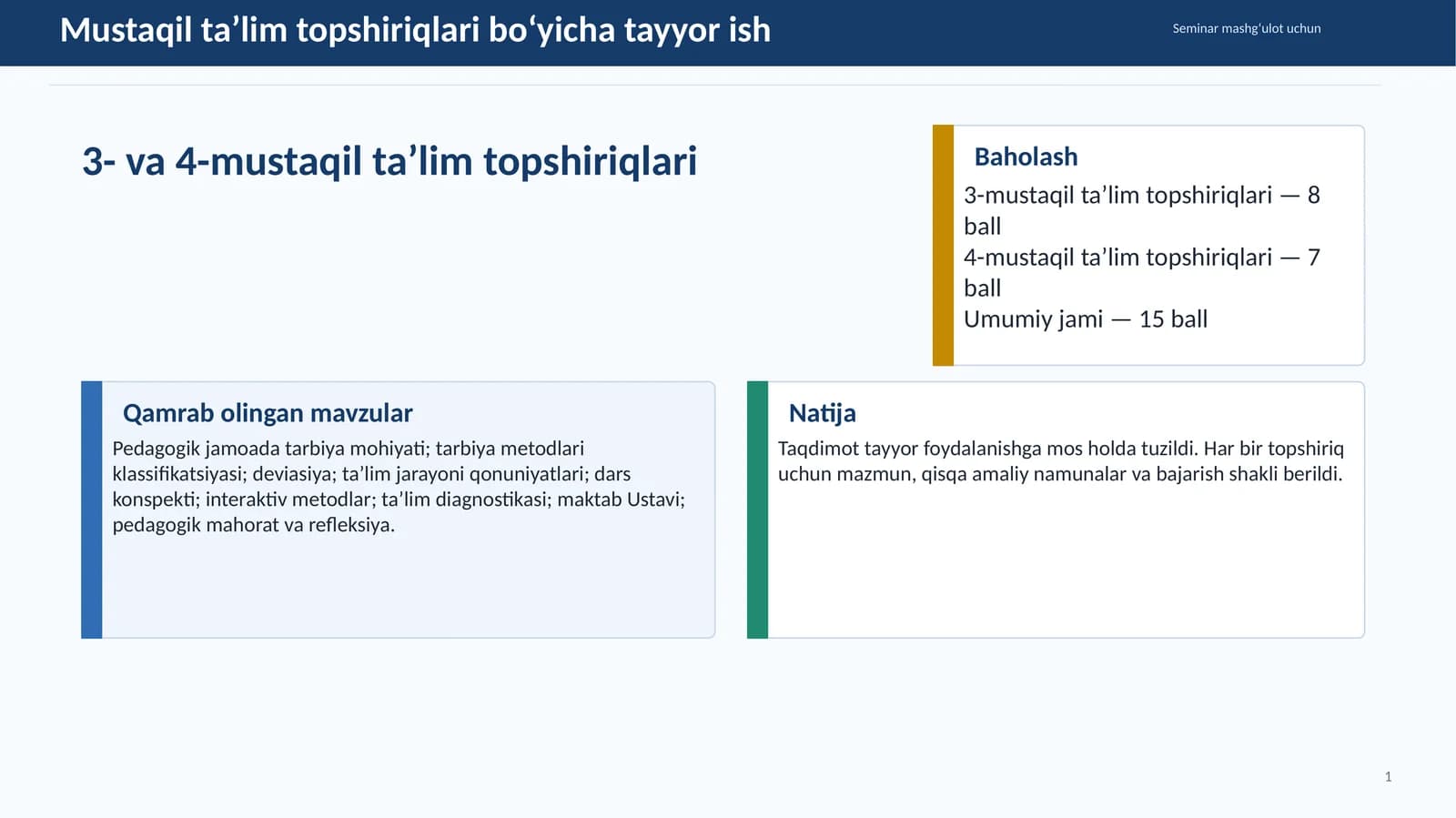 Mustaqil ta’lim topshiriqlari bo‘yicha tayyor ish

Seminar mashg‘ulot uchun

3- va 4-mustaqil ta’lim topshiriqlari

Baholash
3-mustaqil ta’lim topshiriqlari — 8 ball
4-mustaqil ta’lim topshiriqlari — 7 ball
Umumiy jami — 15 ball

Qamrab olingan mavzular
Pedagogik jamoada tarbiya mohiyati; tarbiya metodlari klassifikatsiyasi; deviasiya; ta’lim jarayoni qonuniyatlari; dars konspekti; interaktiv metodlar; ta’lim diagnostikasi; maktab Ustavi; pedagogik mahorat va refleksiya.

Natija
Taqdimot tayyor foydalanishga mos holda tuzildi. Har bir topshiriq uchun mazmun, qisqa amaliy namunalar va bajarish shakli berildi.

1